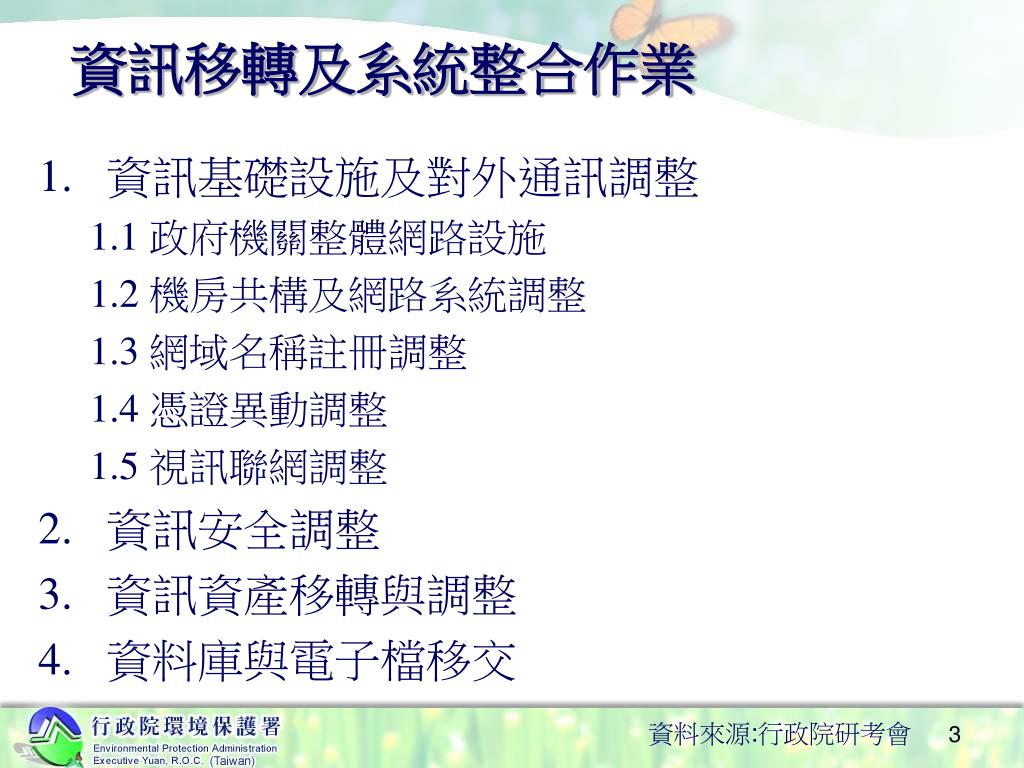 資訊移轉及系統整合作業

1. 資訊基礎設施及對外通訊調整

1.1 政府機關整體網路設施

1.2 機房共構及網路系統調整

1.3 網域名稱註冊調整

1.4 憑證異動調整

1.5 視訊聯網調整

2. 資訊安全調整

3. 資訊資產移轉與調整

4. 資料庫與電子檔移交

行政院環境保護署
Environmental Protection Administration
Executive Yuan, R.O.C. (Taiwan)

資料來源:行政院研考會

3